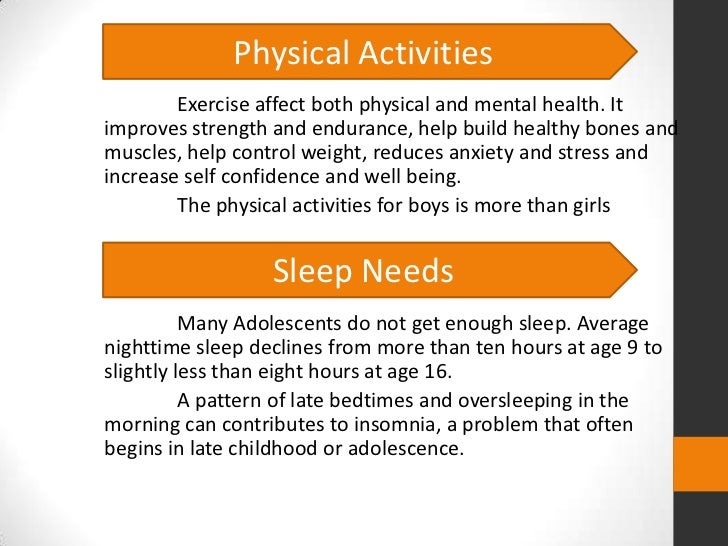 Physical Activities

Exercise affect both physical and mental health. It improves strength and endurance, help build healthy bones and muscles, help control weight, reduces anxiety and stress and increase self confidence and well being.

The physical activities for boys is more than girls

Sleep Needs

Many Adolescents do not get enough sleep. Average nighttime sleep declines from more than ten hours at age 9 to slightly less than eight hours at age 16.

A pattern of late bedtimes and oversleeping in the morning can contributes to insomnia, a problem that often begins in late childhood or adolescence.